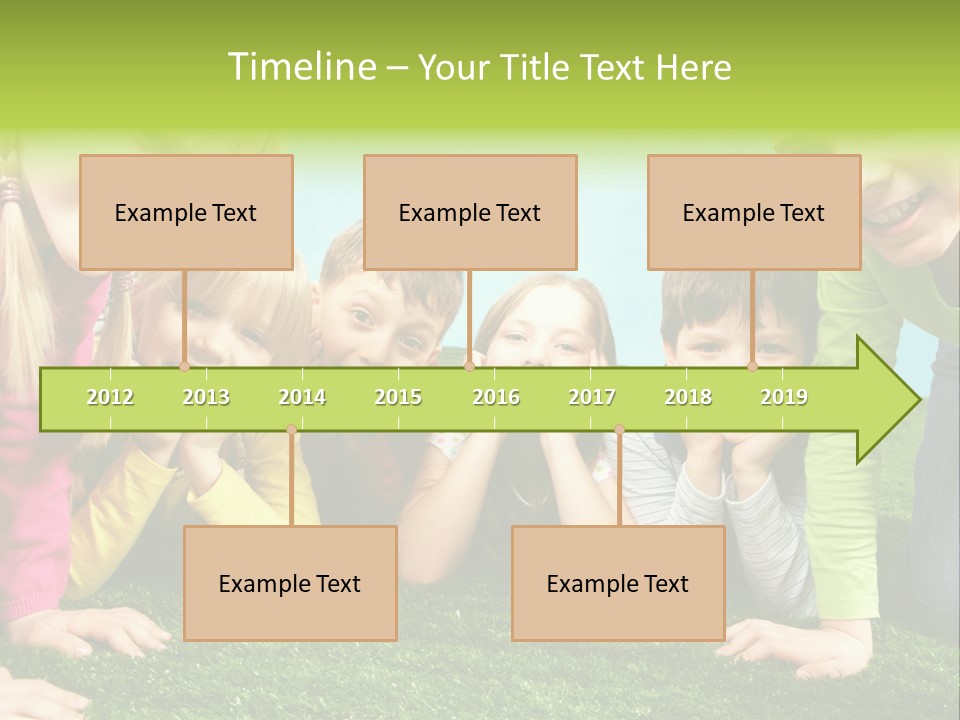 Timeline – Your Title Text Here

Example Text

Example Text

Example Text

2012 2013 2014 2015 2016 2017 2018 2019

Example Text

Example Text